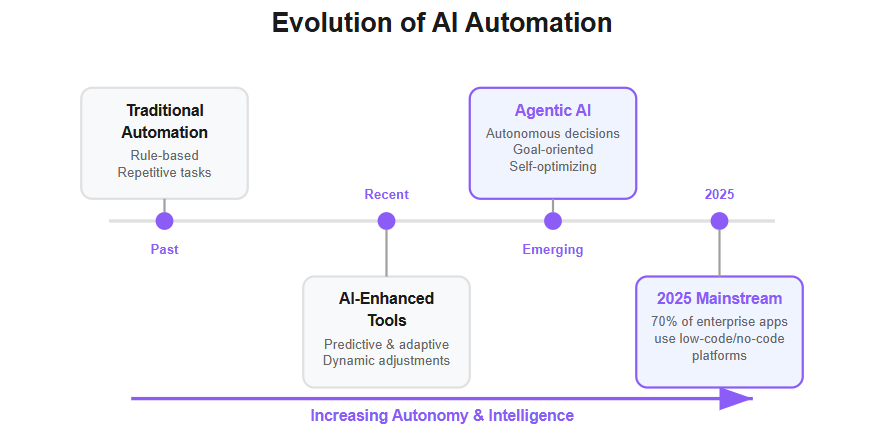 Evolution of AI Automation

Traditional Automation
Rule-based
Repetitive tasks

Past

Recent

AI-Enhanced Tools
Predictive & adaptive
Dynamic adjustments

Agentic AI
Autonomous decisions
Goal-oriented
Self-optimizing

Emerging

2025

2025 Mainstream
70% of enterprise apps use low-code/no-code platforms

Increasing Autonomy & Intelligence